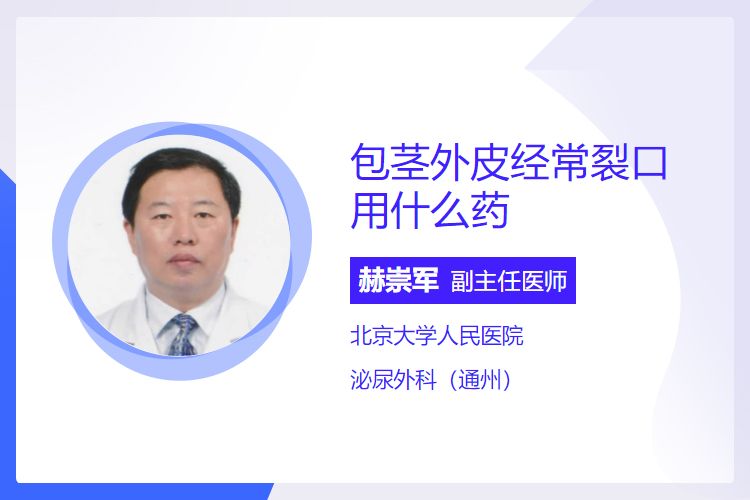 包茎外皮经常裂口用什么药

赫崇军 副主任医师

北京大学人民医院

泌尿外科（通州）